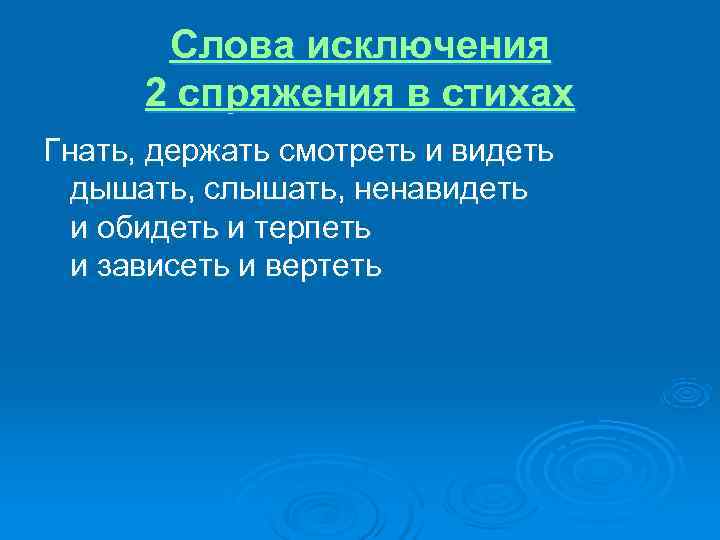 Слова исключения
2 спряжения в стихах

Гнать, держать смотреть и видеть
дышать, слышать, ненавидеть
и обидеть и терпеть
и зависеть и вертеть